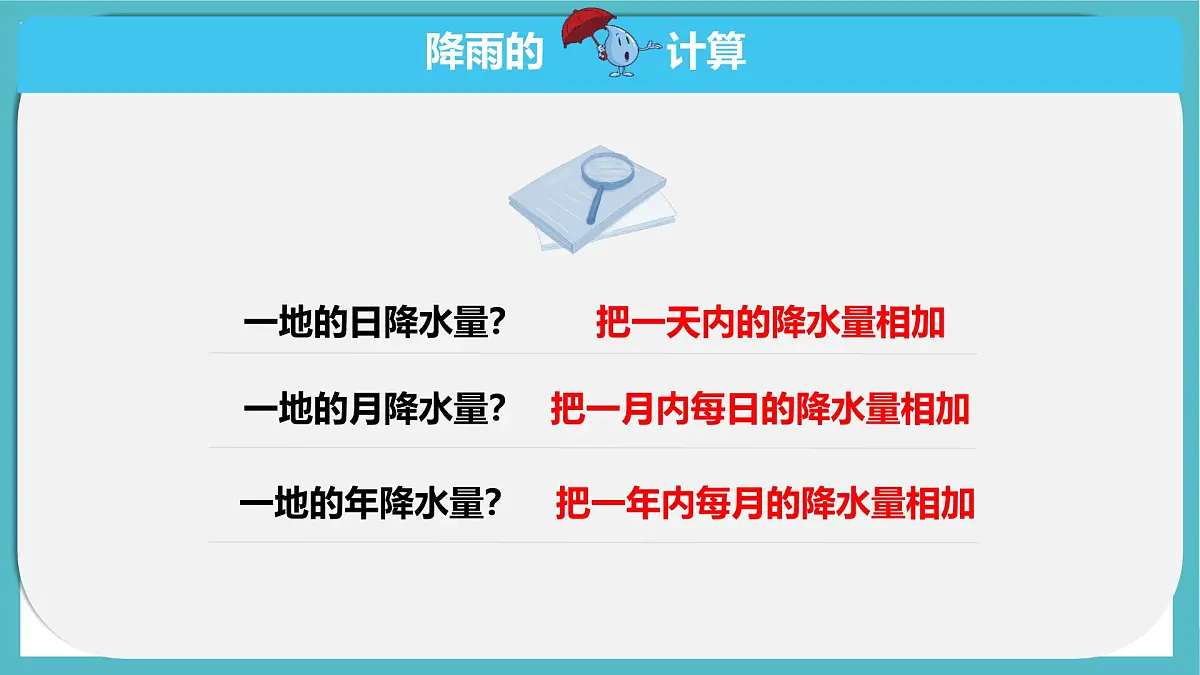 降雨的 计算

一地的日降水量？ 把一天内的降水量相加

一地的月降水量？ 把一月内每日的降水量相加

一地的年降水量？ 把一年内每月的降水量相加